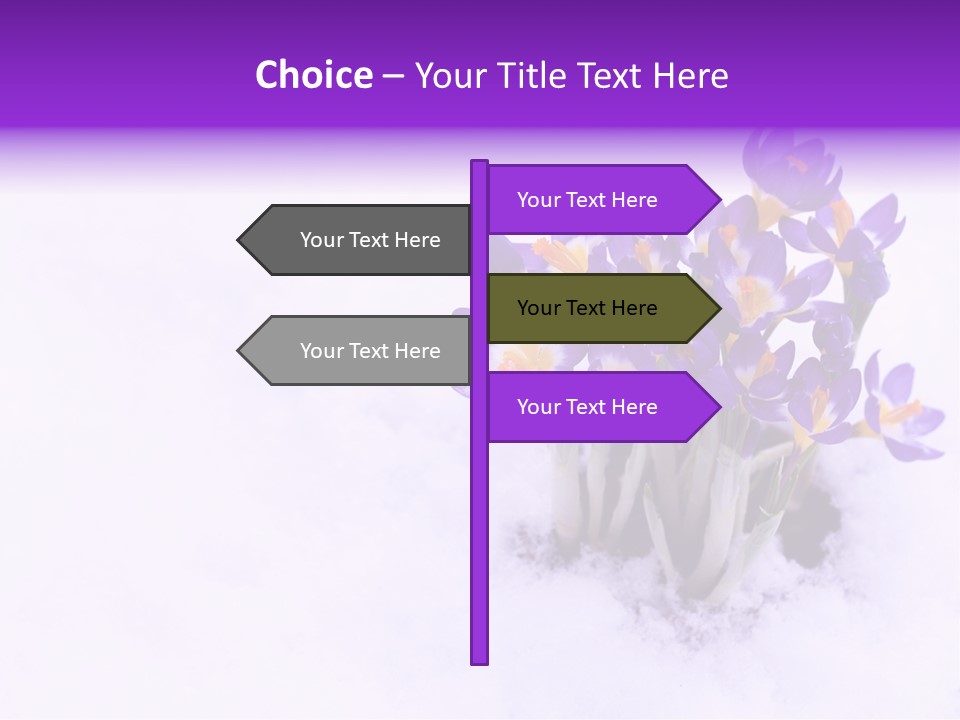 Choice – Your Title Text Here

Your Text Here

Your Text Here

Your Text Here

Your Text Here

Your Text Here